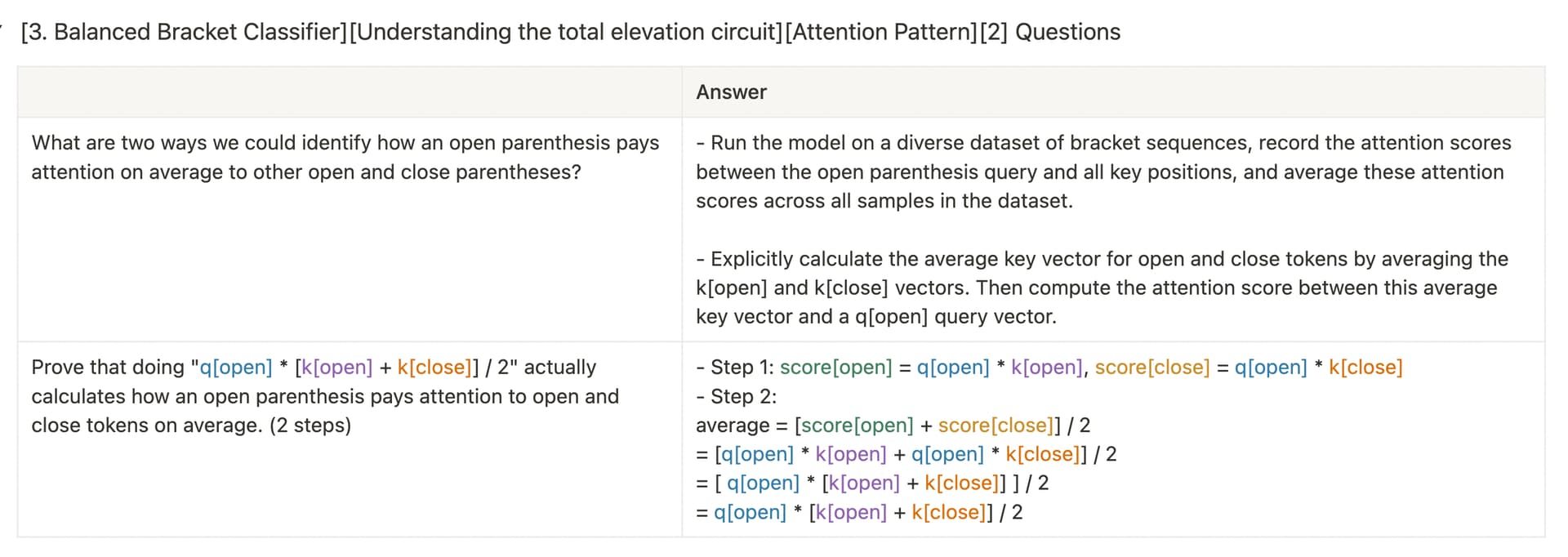 [3. Balanced Bracket Classifier][Understanding the total elevation circuit][Attention Pattern][2] Questions

| | Answer |
|---|---|
| What are two ways we could identify how an open parenthesis pays attention on average to other open and close parentheses? | - Run the model on a diverse dataset of bracket sequences, record the attention scores between the open parenthesis query and all key positions, and average these attention scores across all samples in the dataset.<br><br>- Explicitly calculate the average key vector for open and close tokens by averaging the k[open] and k[close] vectors. Then compute the attention score between this average key vector and a q[open] query vector. |
| Prove that doing "q[open] * [k[open] + k[close]] / 2" actually calculates how an open parenthesis pays attention to open and close tokens on average. (2 steps) | - Step 1: score[open] = q[open] * k[open], score[close] = q[open] * k[close]<br>- Step 2:<br>average = [score[open] + score[close]] / 2<br>= [q[open] * k[open] + q[open] * k[close]] / 2<br>= [ q[open] * [k[open] + k[close]] ] / 2<br>= q[open] * [k[open] + k[close]] / 2 |